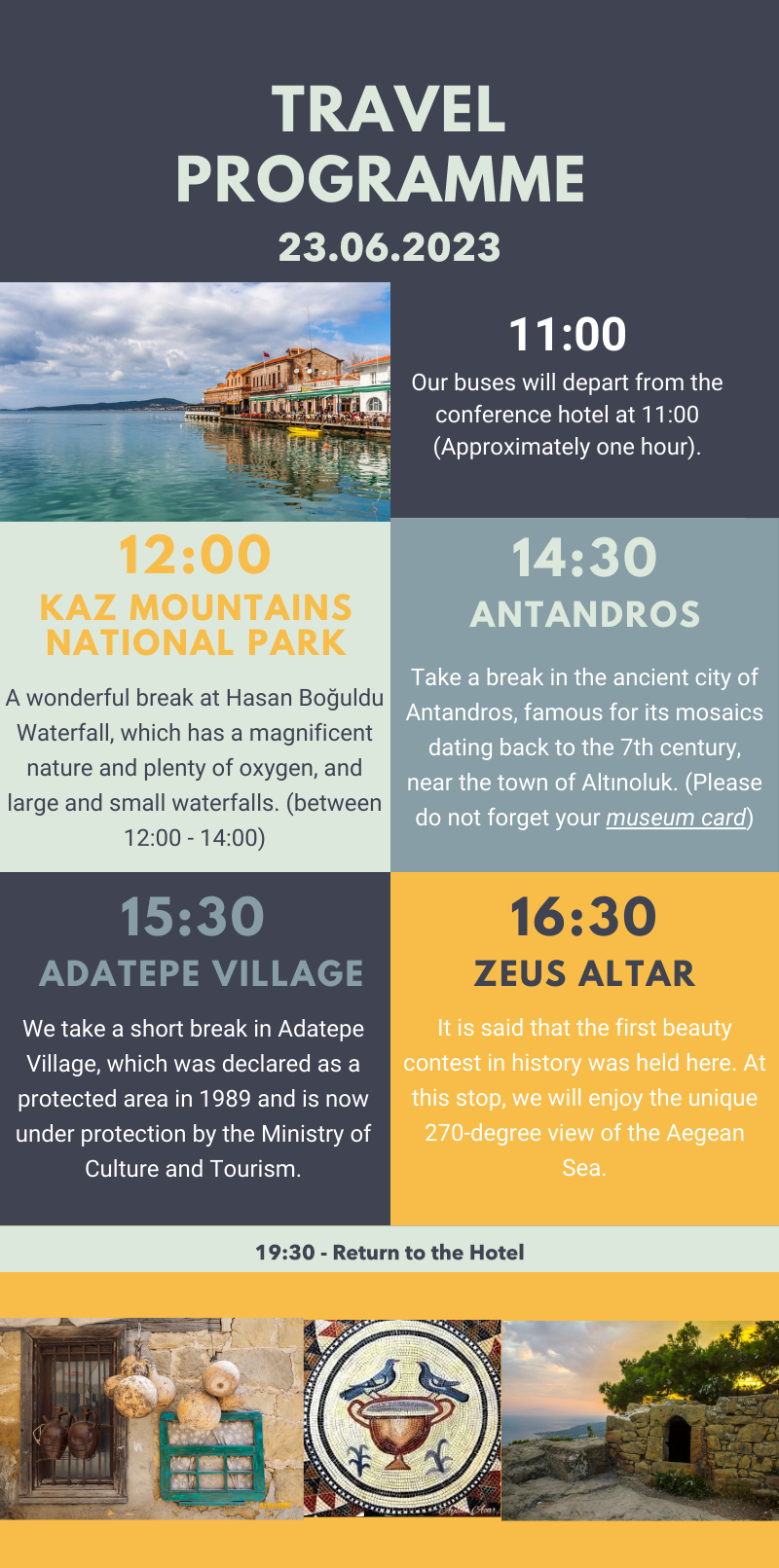 TRAVEL PROGRAMME
23.06.2023

11:00
Our buses will depart from the conference hotel at 11:00 (Approximately one hour).

12:00
KAZ MOUNTAINS NATIONAL PARK

A wonderful break at Hasan Boğuldu Waterfall, which has a magnificent nature and plenty of oxygen, and large and small waterfalls. (between 12:00 - 14:00)

14:30
ANTANDROS

Take a break in the ancient city of Antandros, famous for its mosaics dating back to the 7th century, near the town of Altınoluk. (Please do not forget your museum card)

15:30
ADATEPE VILLAGE

We take a short break in Adatepe Village, which was declared as a protected area in 1989 and is now under protection by the Ministry of Culture and Tourism.

16:30
ZEUS ALTAR

It is said that the first beauty contest in history was held here. At this stop, we will enjoy the unique 270-degree view of the Aegean Sea.

19:30 - Return to the Hotel